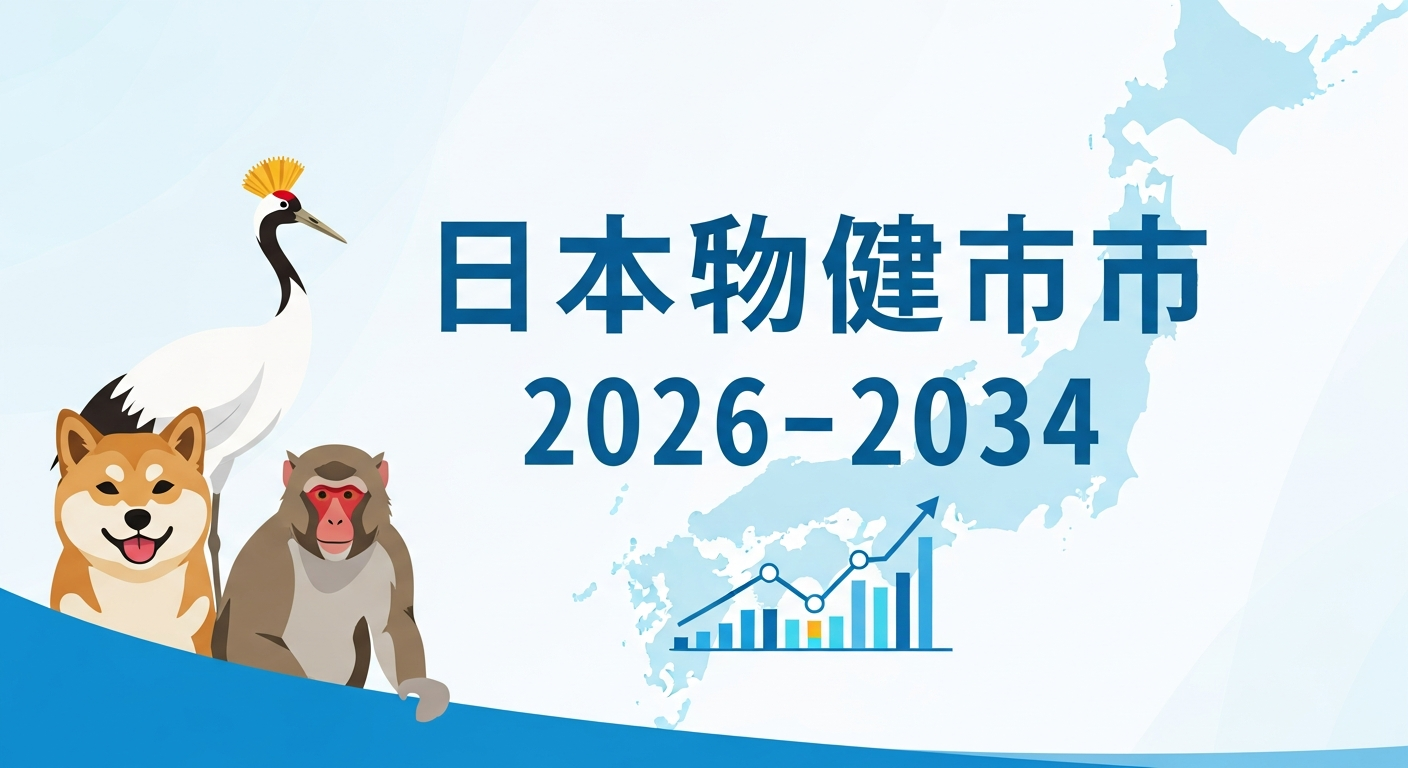 日本物健市市
2026-2034